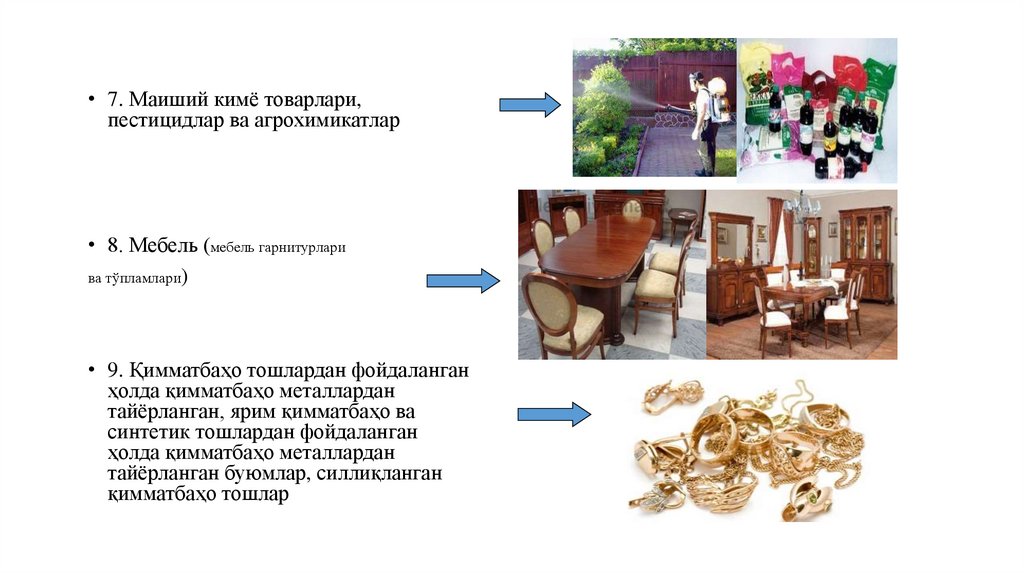 • 7. Маиший кимё товарлари, пестицидлар ва агрохимикатлар

• 8. Мебель (мебель гарнитурлари ва тўпламлари)

• 9. Қимматбаҳо тошлардан фойдаланган ҳолда қимматбаҳо металлардан тайёрланган, ярим қимматбаҳо ва синтетик тошлардан фойдаланган ҳолда қимматбаҳо металлардан тайёрланган буюмлар, силлиқланган қимматбаҳо тошлар